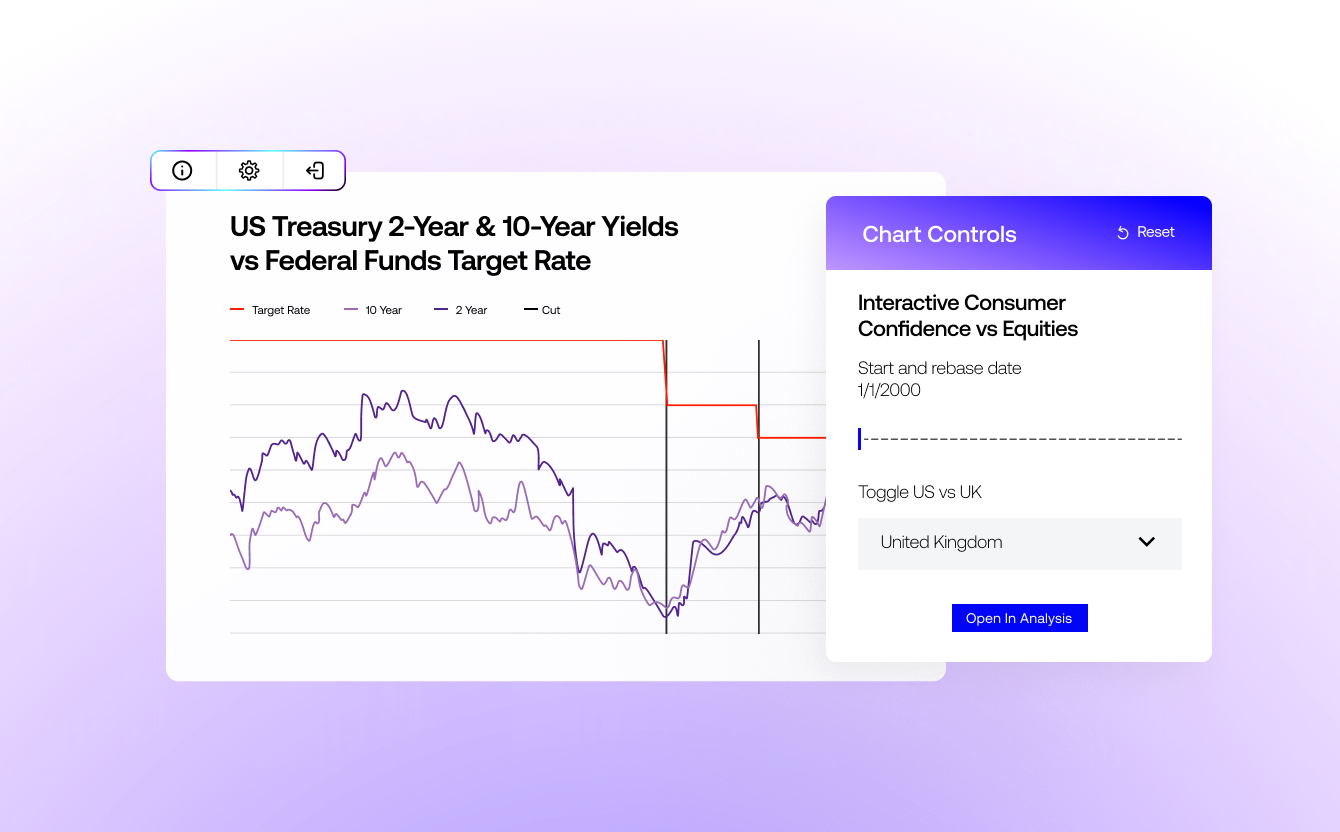 US Treasury 2-Year & 10-Year Yields vs Federal Funds Target Rate

Target Rate 10 Year 2 Year Cut

Chart Controls

Reset

Interactive Consumer Confidence vs Equities

Start and rebase date
1/1/2000

Toggle US vs UK

United Kingdom

Open In Analysis